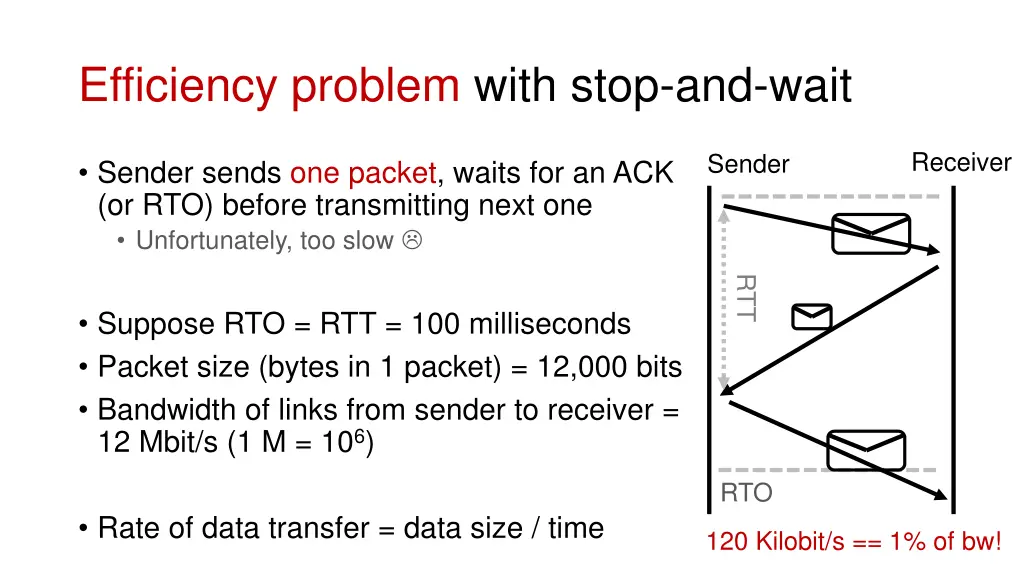 Efficiency problem with stop-and-wait

• Sender sends one packet, waits for an ACK (or RTO) before transmitting next one
  • Unfortunately, too slow ☹

• Suppose RTO = RTT = 100 milliseconds
• Packet size (bytes in 1 packet) = 12,000 bits
• Bandwidth of links from sender to receiver = 12 Mbit/s (1 M = $10^6$)

• Rate of data transfer = data size / time

Sender

Receiver

RTT

RTO

120 Kilobit/s == 1% of bw!